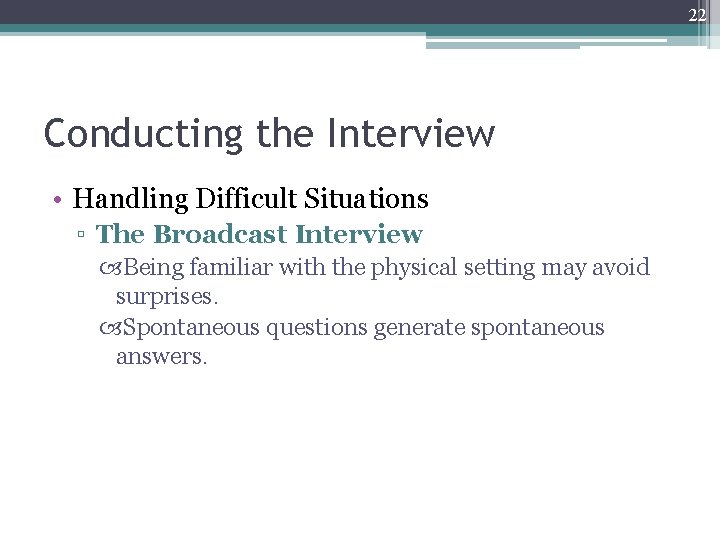 22

Conducting the Interview

• Handling Difficult Situations
▫ The Broadcast Interview
Being familiar with the physical setting may avoid surprises.
Spontaneous questions generate spontaneous answers.